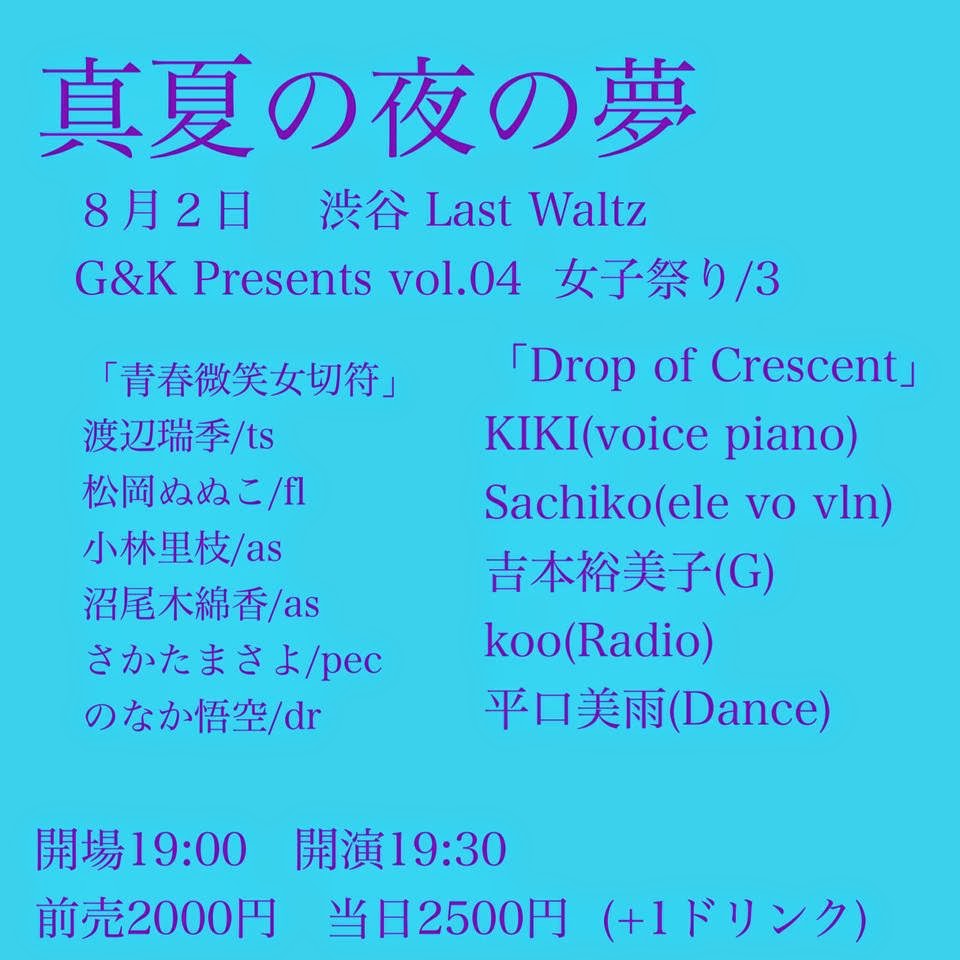 真夏の夜の夢

８月２日　渋谷 Last Waltz

G&K Presents vol.04　女子祭り/3

「青春微笑女切符」
渡辺瑞季/ts
松岡ぬぬこ/fl
小林里枝/as
沼尾木綿香/as
さかたまさよ/pec
のなか悟空/dr

「Drop of Crescent」
KIKI(voice piano)
Sachiko(ele vo vln)
吉本裕美子(G)
koo(Radio)
平口美雨(Dance)

開場19:00　開演19:30
前売2000円　当日2500円 (+1ドリンク)